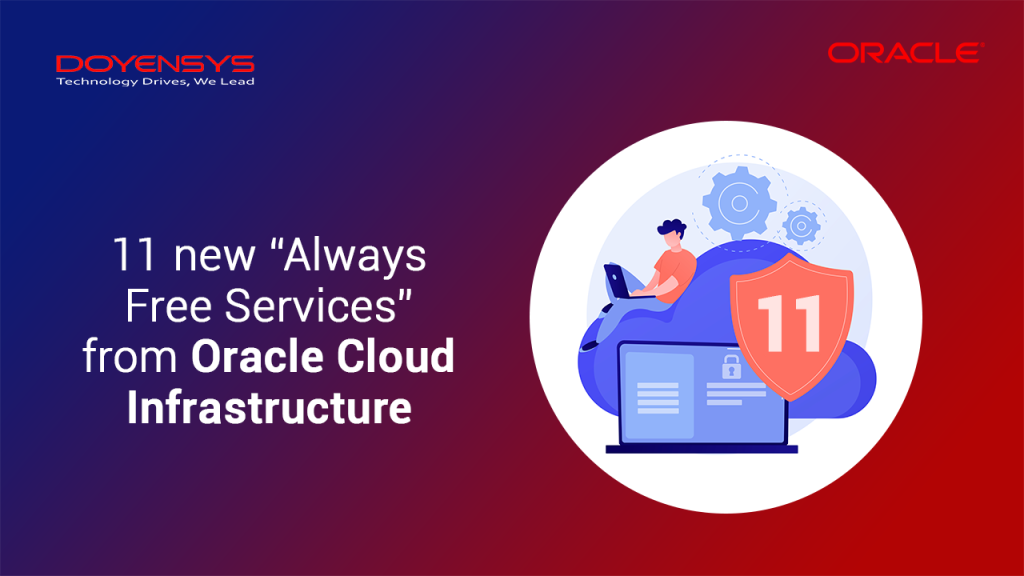 DOYENSYS
Technology Drives, We Lead

ORACLE

11 new “Always Free Services” from Oracle Cloud Infrastructure

11